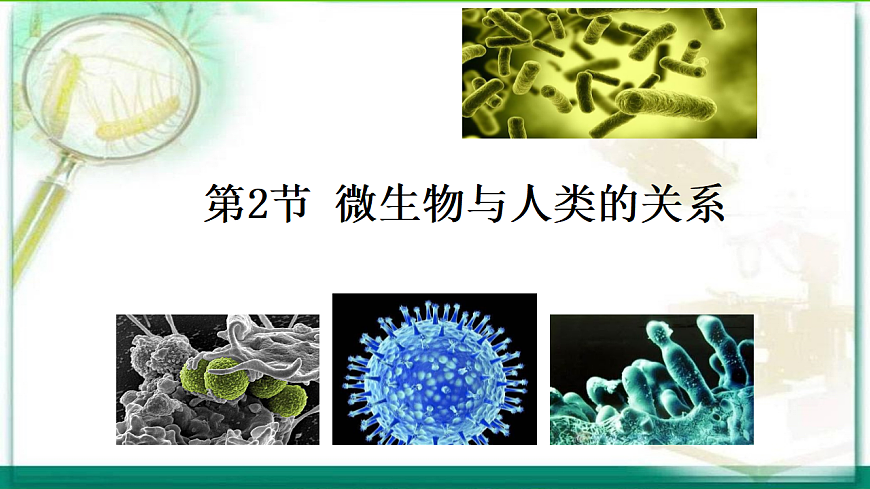 第2节  微生物与人类的关系